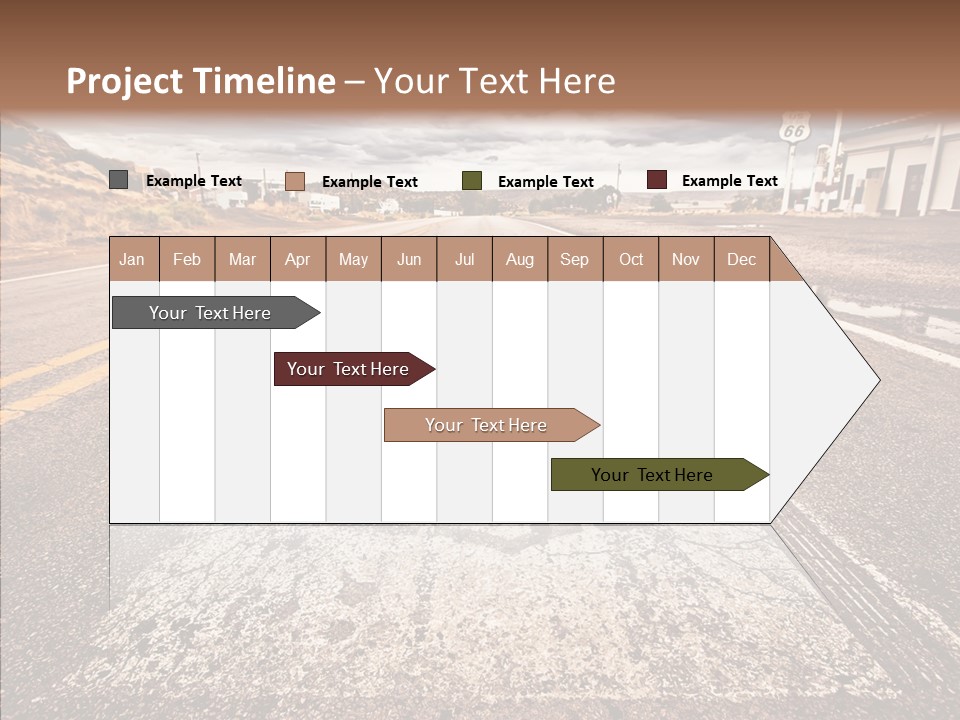 Project Timeline – Your Text Here

66

Example Text
Example Text
Example Text
Example Text

| Jan | Feb | Mar | Apr | May | Jun | Jul | Aug | Sep | Oct | Nov | Dec |
|---|---|---|---|---|---|---|---|---|---|---|---|

Your Text Here

Your Text Here

Your Text Here

Your Text Here